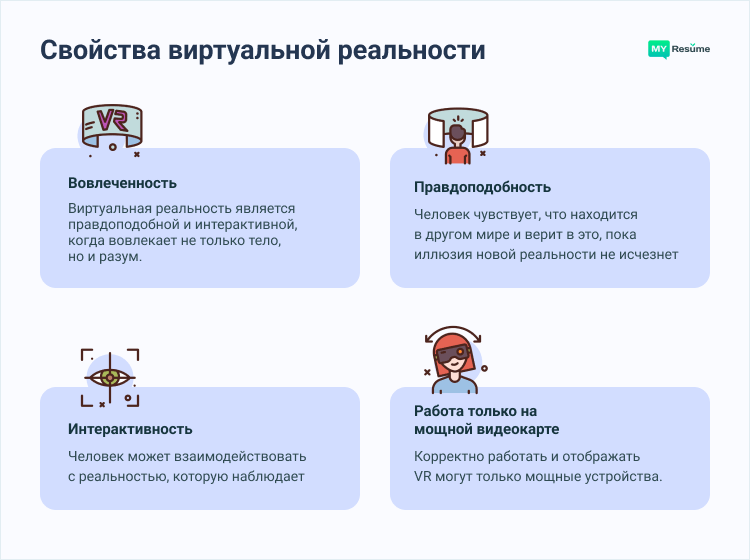 Свойства виртуальной реальности

MY Resume

VR

Вовлеченность

Виртуальная реальность является правдоподобной и интерактивной, когда вовлекает не только тело, но и разум.

Правдоподобность

Человек чувствует, что находится в другом мире и верит в это, пока иллюзия новой реальности не исчезнет

Интерактивность

Человек может взаимодействовать с реальностью, которую наблюдает

Работа только на мощной видеокарте

Корректно работать и отображать VR могут только мощные устройства.